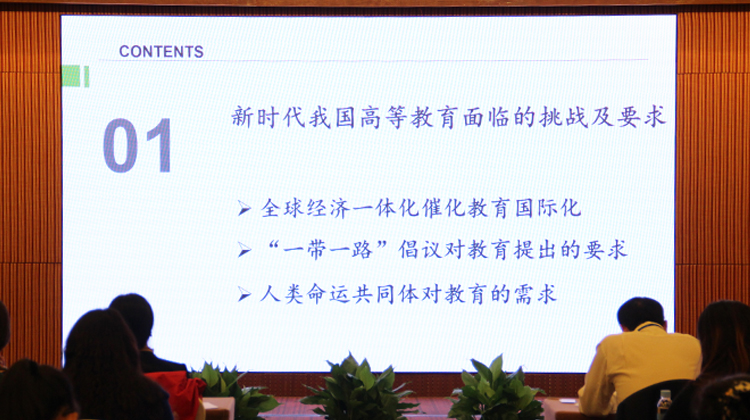 CONTENTS

01

新时代我国高等教育面临的挑战及要求

➢ 全球经济一体化催化教育国际化

➢ “一带一路”倡议对教育提出的要求

➢ 人类命运共同体对教育的需求